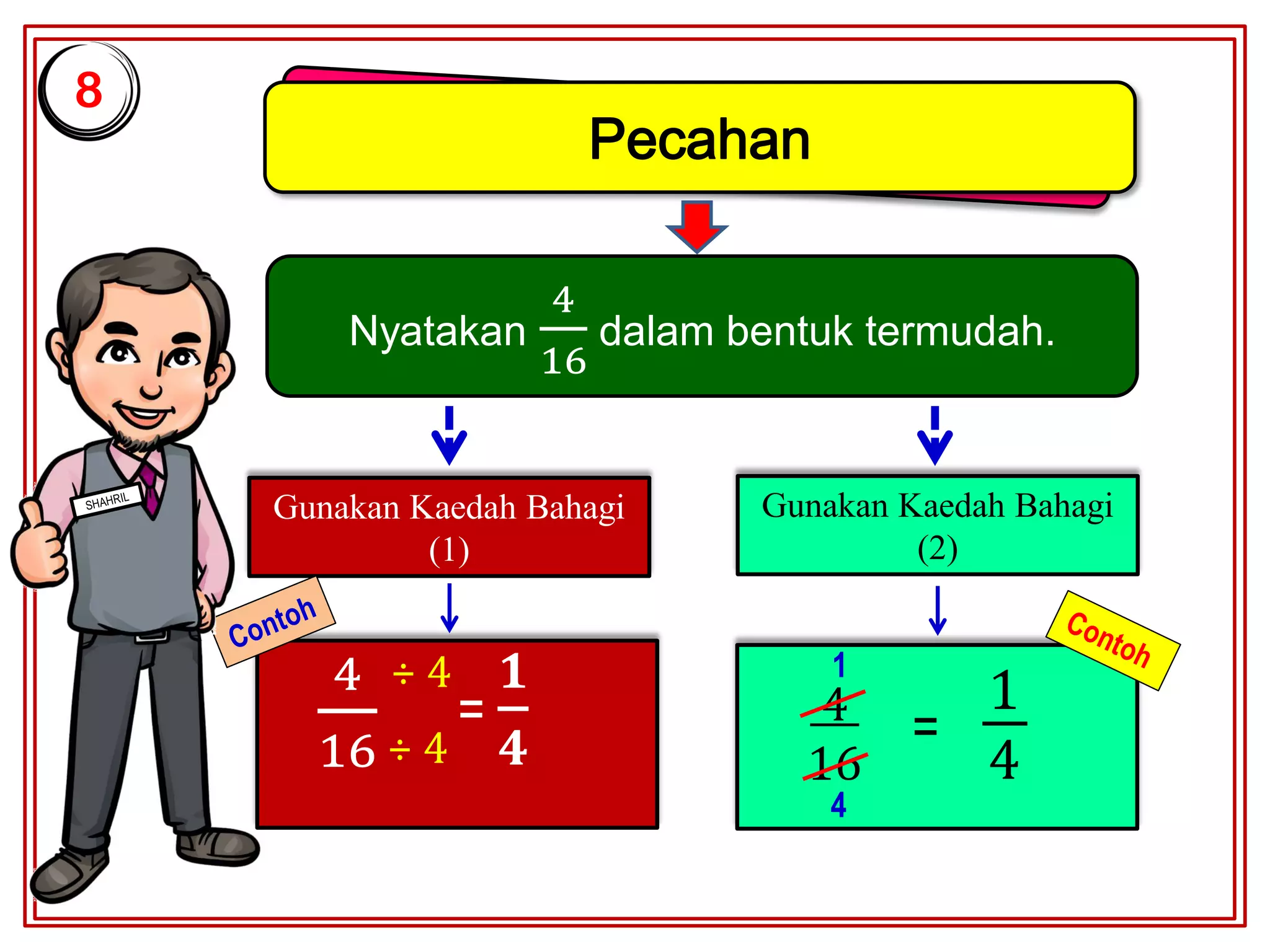 8

Pecahan

Nyatakan $\frac{4}{16}$ dalam bentuk termudah.

SHAHRIL

Gunakan Kaedah Bahagi (1)

Contoh

$\frac{4 \div 4}{16 \div 4} = \frac{1}{4}$

Gunakan Kaedah Bahagi (2)

Contoh

$\frac{\overset{1}{\cancel{4}}}{\underset{4}{\cancel{16}}} = \frac{1}{4}$